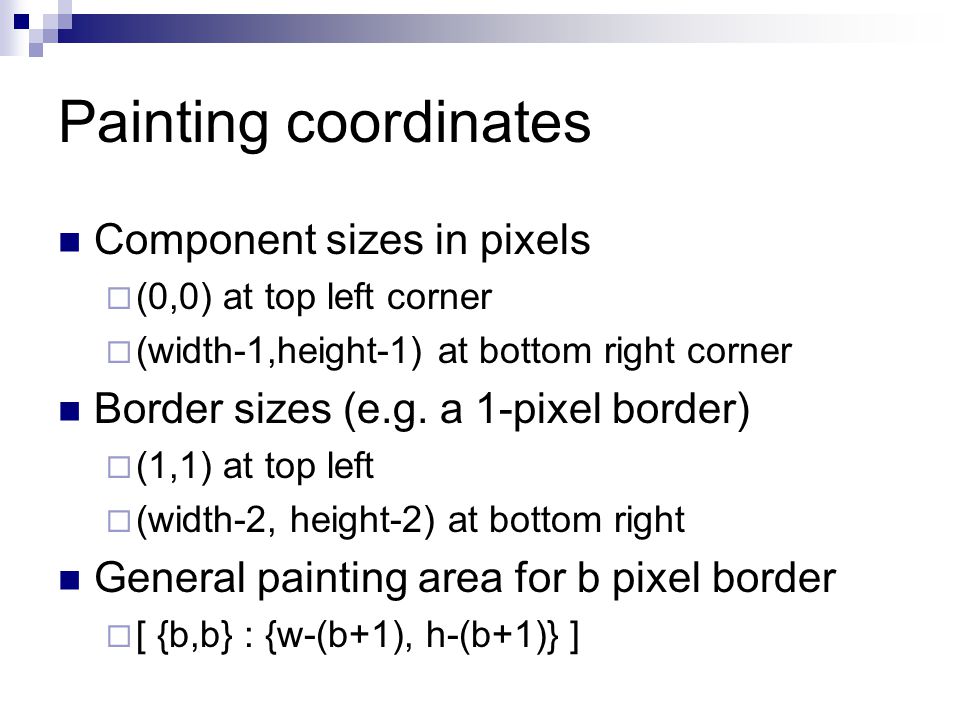 Painting coordinates

Component sizes in pixels
(0,0) at top left corner
(width-1,height-1) at bottom right corner

Border sizes (e.g. a 1-pixel border)
(1,1) at top left
(width-2, height-2) at bottom right

General painting area for b pixel border
[ {b,b} : {w-(b+1), h-(b+1)} ]